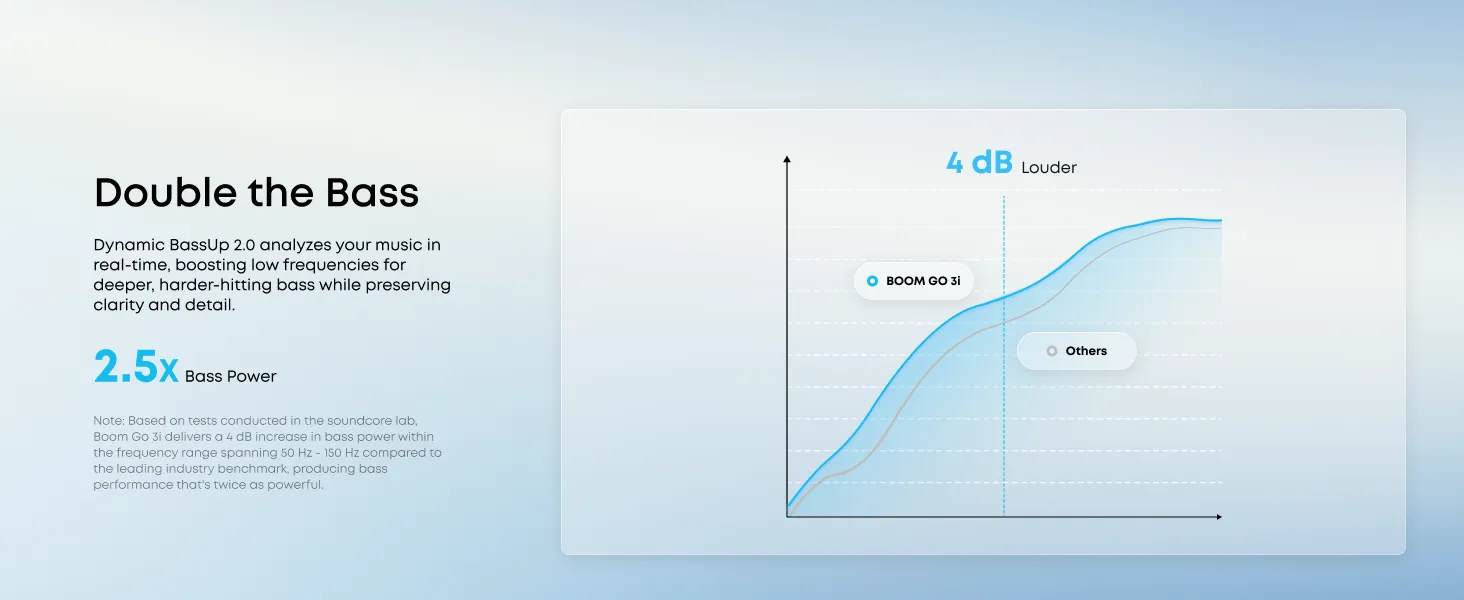 Double the Bass

Dynamic BassUp 2.0 analyzes your music in real-time, boosting low frequencies for deeper, harder-hitting bass while preserving clarity and detail.

2.5x Bass Power

Note: Based on tests conducted in the soundcore lab, Boom Go 3i delivers a 4 dB increase in bass power within the frequency range spanning 50 Hz - 150 Hz compared to the leading industry benchmark, producing bass performance that's twice as powerful.

4 dB Louder

BOOM GO 3i

Others